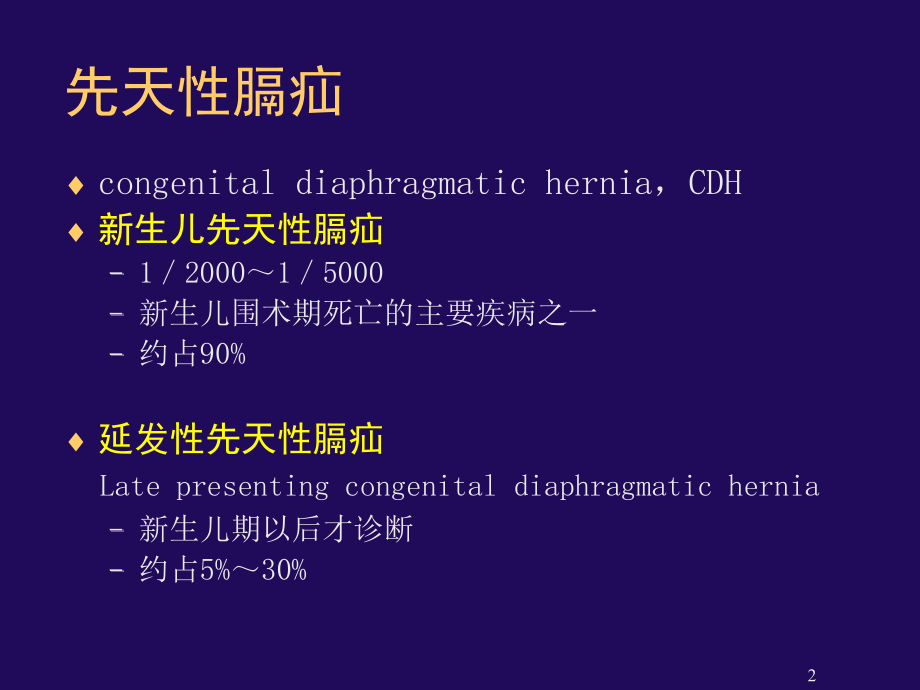 先天性膈疝

♦ congenital diaphragmatic hernia，CDH
♦ 新生儿先天性膈疝
– 1／2000～1／5000
– 新生儿围术期死亡的主要疾病之一
– 约占90%

♦ 延发性先天性膈疝
Late presenting congenital diaphragmatic hernia
– 新生儿期以后才诊断
– 约占5%～30%

2